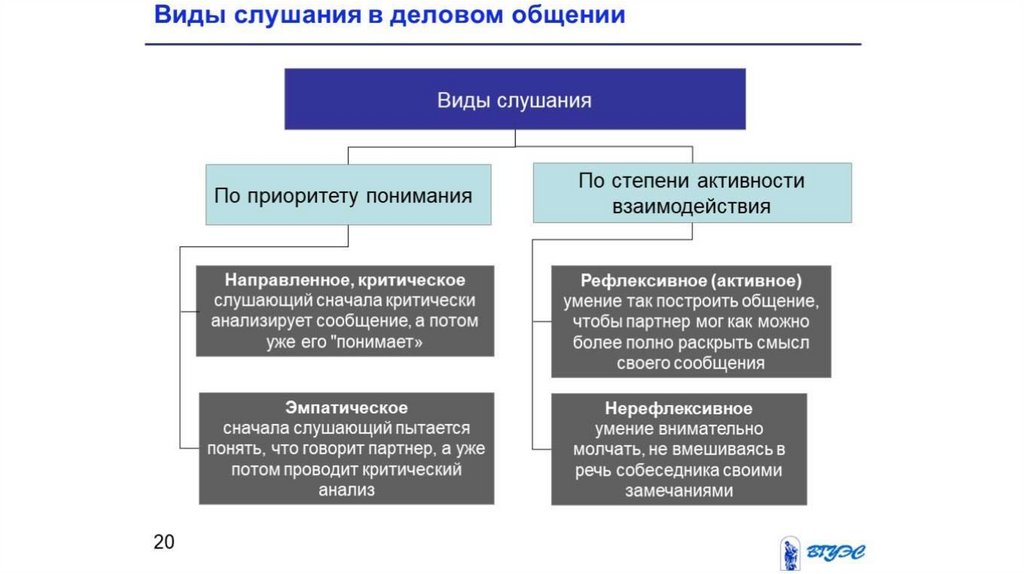 Виды слушания в деловом общении

Виды слушания

По приоритету понимания

По степени активности взаимодействия

Направленное, критическое
слушающий сначала критически анализирует сообщение, а потом уже его "понимает»

Эмпатическое
сначала слушающий пытается понять, что говорит партнер, а уже потом проводит критический анализ

Рефлексивное (активное)
умение так построить общение, чтобы партнер мог как можно более полно раскрыть смысл своего сообщения

Нерефлексивное
умение внимательно молчать, не вмешиваясь в речь собеседника своими замечаниями

20

ВГУЭС